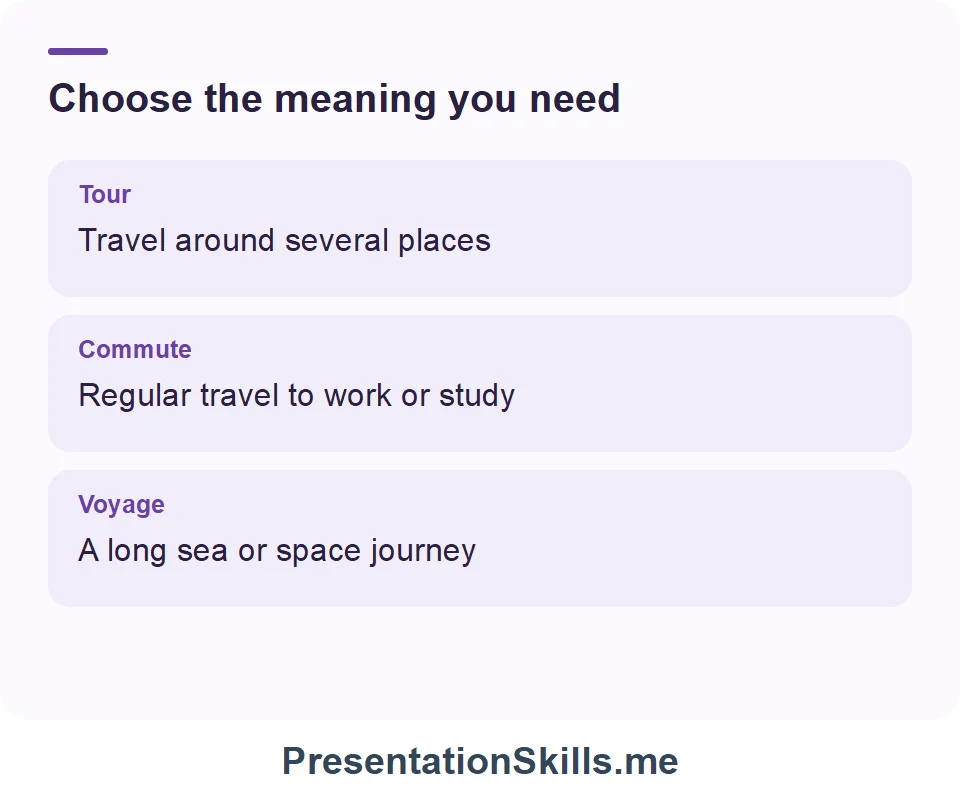 Choose the meaning you need

Tour
Travel around several places

Commute
Regular travel to work or study

Voyage
A long sea or space journey

PresentationSkills.me